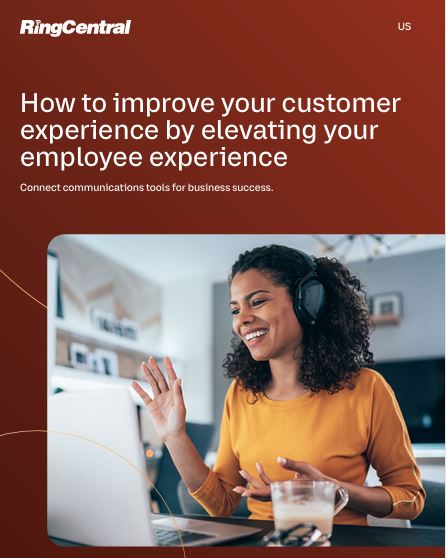 RingCentral

US

How to improve your customer experience by elevating your employee experience

Connect communications tools for business success.